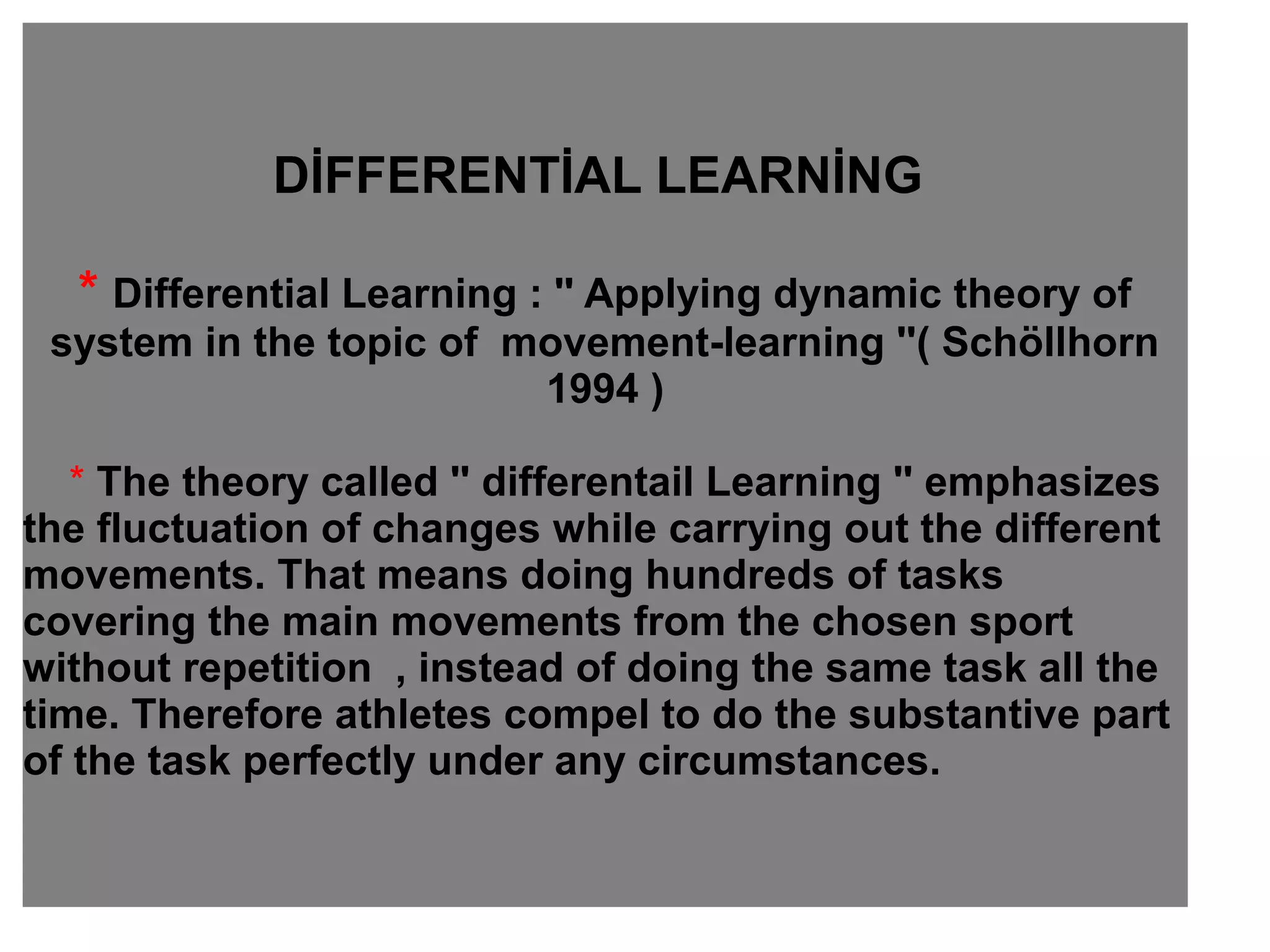 DİFFERENTİAL LEARNİNG

* Differential Learning : " Applying dynamic theory of system in the topic of  movement-learning "( Schöllhorn 1994 )

* The theory called " differentail Learning " emphasizes the fluctuation of changes while carrying out the different movements. That means doing hundreds of tasks covering the main movements from the chosen sport without repetition  , instead of doing the same task all the time. Therefore athletes compel to do the substantive part of the task perfectly under any circumstances.